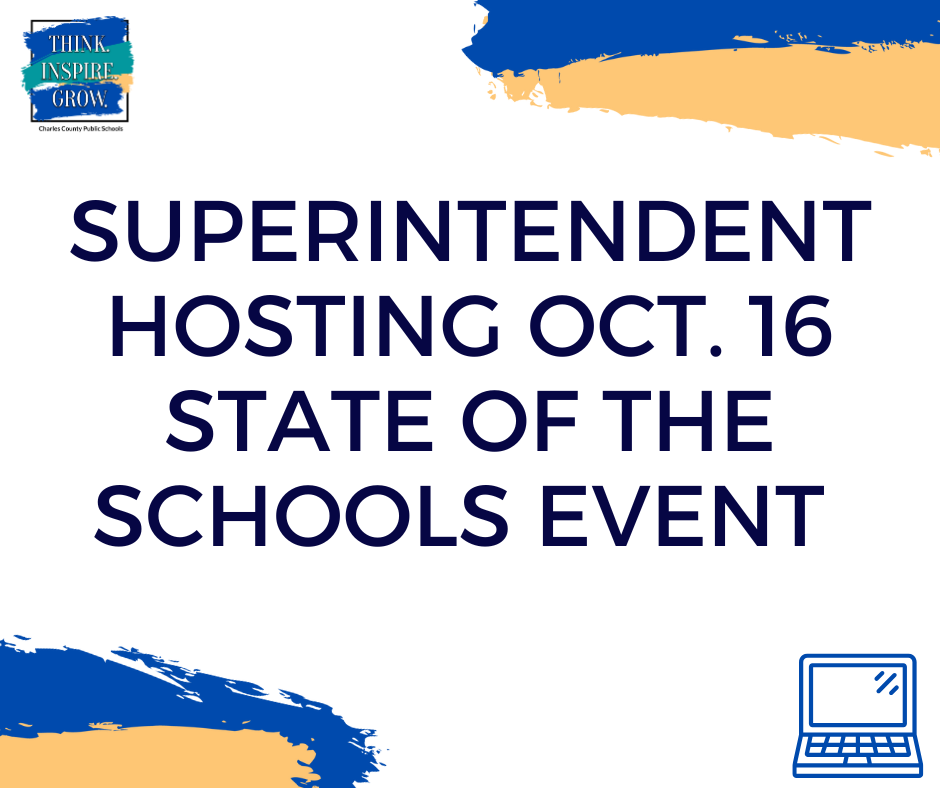 THINK.
INSPIRE.
GROW.
Charles County Public Schools

SUPERINTENDENT HOSTING OCT. 16 STATE OF THE SCHOOLS EVENT